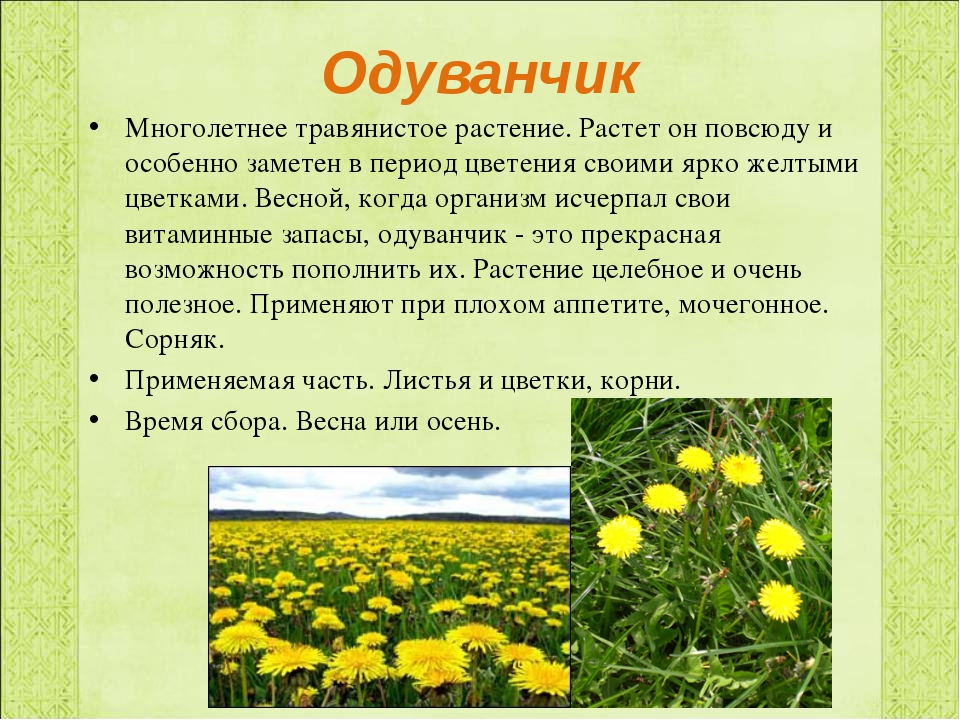 Одуванчик

• Многолетнее травянистое растение. Растет он повсюду и особенно заметен в период цветения своими ярко желтыми цветками. Весной, когда организм исчерпал свои витаминные запасы, одуванчик - это прекрасная возможность пополнить их. Растение целебное и очень полезное. Применяют при плохом аппетите, мочегонное. Сорняк.

• Применяемая часть. Листья и цветки, корни.

• Время сбора. Весна или осень.